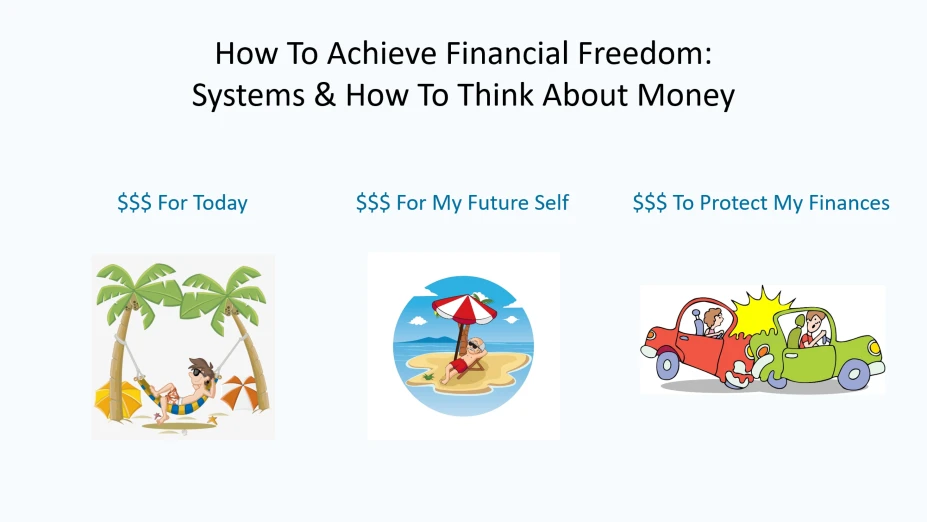 How To Achieve Financial Freedom:
Systems & How To Think About Money

\$\$\$ For Today

\$\$\$ For My Future Self

\$\$\$ To Protect My Finances